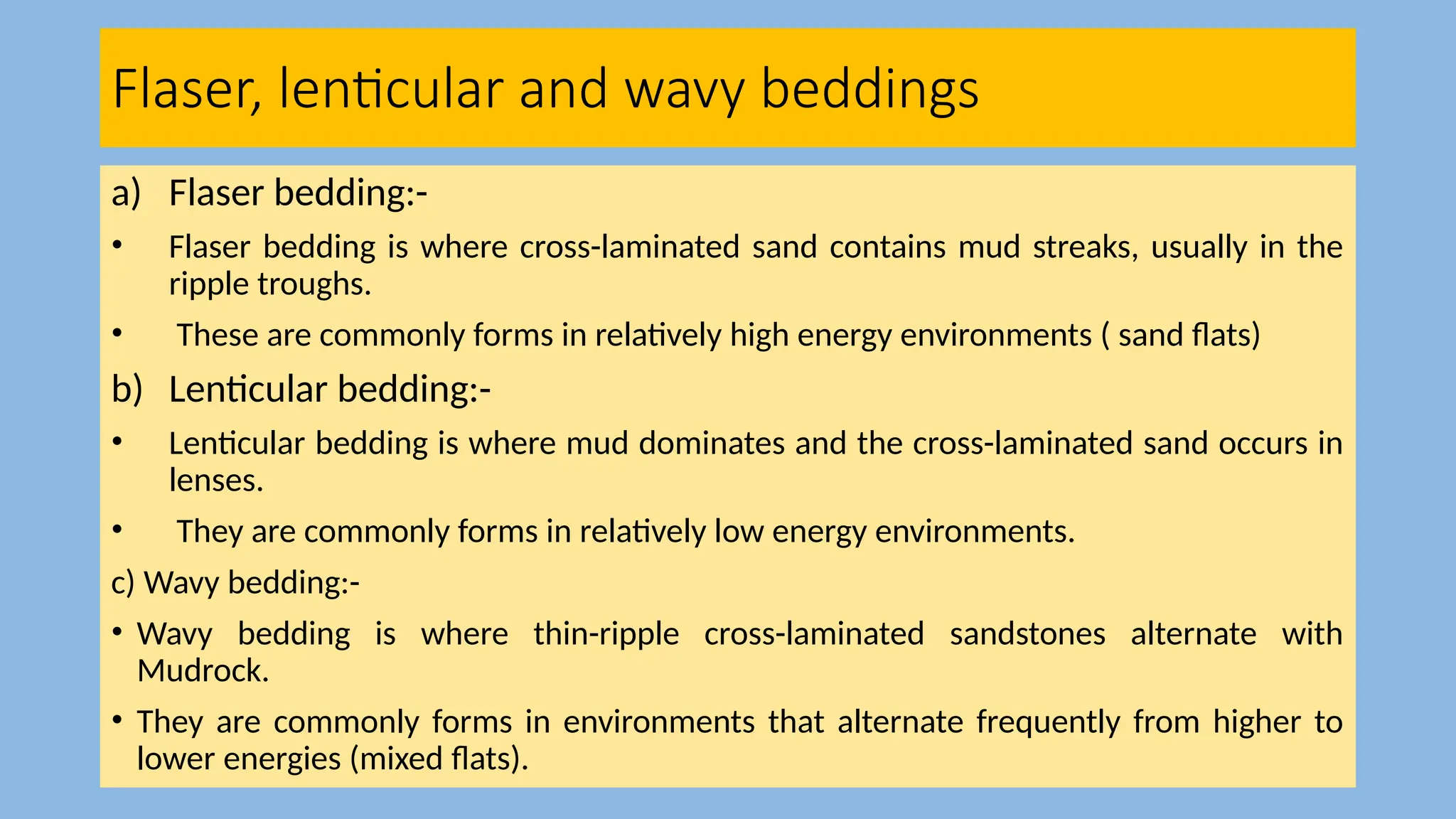 Flaser, lenticular and wavy beddings

a) Flaser bedding:-

• Flaser bedding is where cross-laminated sand contains mud streaks, usually in the ripple troughs.

• These are commonly forms in relatively high energy environments ( sand flats)

b) Lenticular bedding:-

• Lenticular bedding is where mud dominates and the cross-laminated sand occurs in lenses.

• They are commonly forms in relatively low energy environments.

c) Wavy bedding:-

• Wavy bedding is where thin-ripple cross-laminated sandstones alternate with Mudrock.

• They are commonly forms in environments that alternate frequently from higher to lower energies (mixed flats).